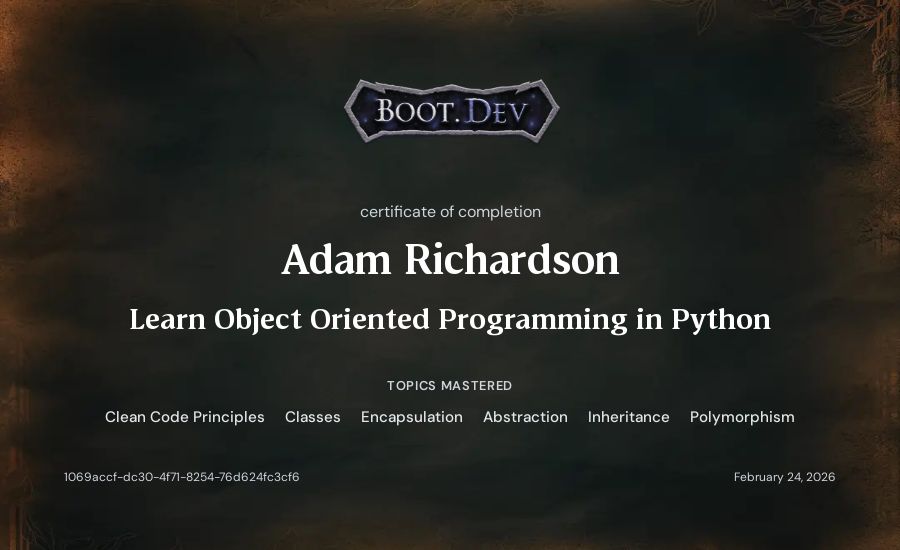 BOOT.DEV

certificate of completion

Adam Richardson

Learn Object Oriented Programming in Python

TOPICS MASTERED

Clean Code Principles Classes Encapsulation Abstraction Inheritance Polymorphism

1069accf-dc30-4f71-8254-76d624fc3cf6

February 24, 2026